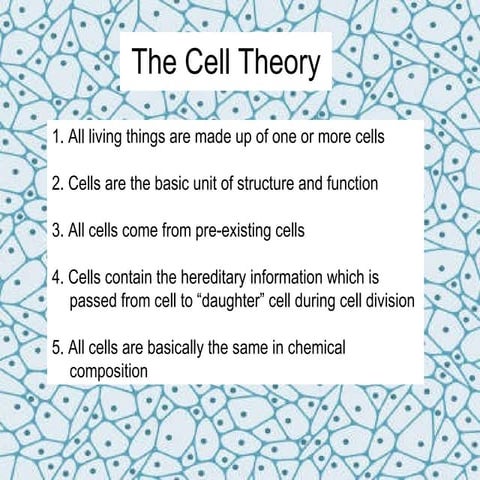 The Cell Theory

1. All living things are made up of one or more cells

2. Cells are the basic unit of structure and function

3. All cells come from pre-existing cells

4. Cells contain the hereditary information which is passed from cell to “daughter” cell during cell division

5. All cells are basically the same in chemical composition